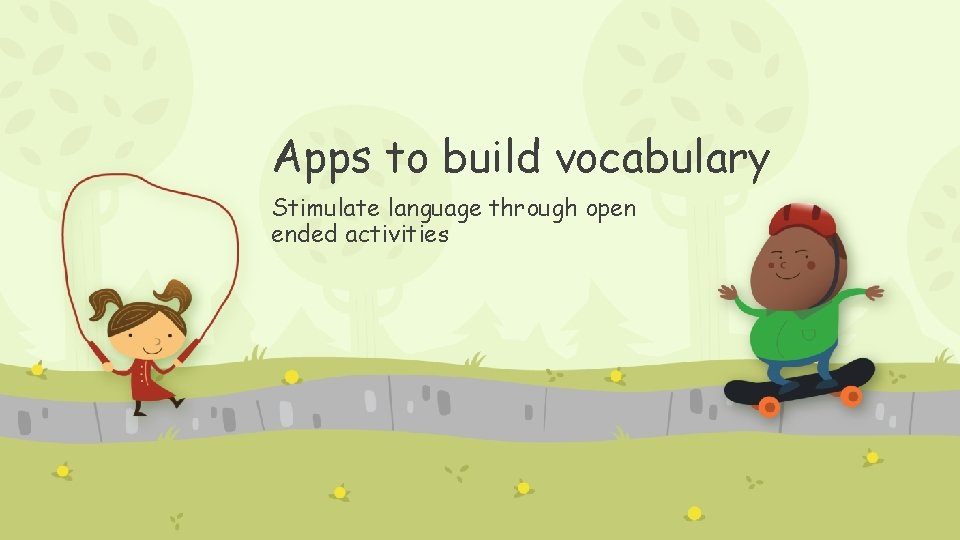 Apps to build vocabulary

Stimulate language through open ended activities